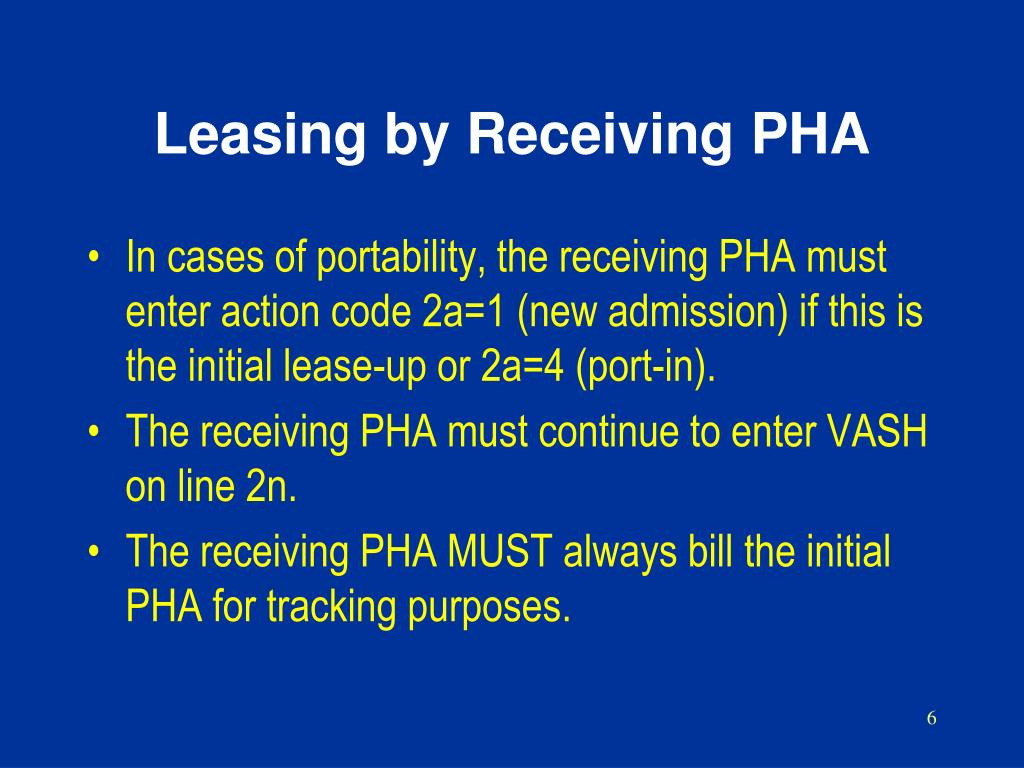 Leasing by Receiving PHA

• In cases of portability, the receiving PHA must enter action code 2a=1 (new admission) if this is the initial lease-up or 2a=4 (port-in).

• The receiving PHA must continue to enter VASH on line 2n.

• The receiving PHA MUST always bill the initial PHA for tracking purposes.

6